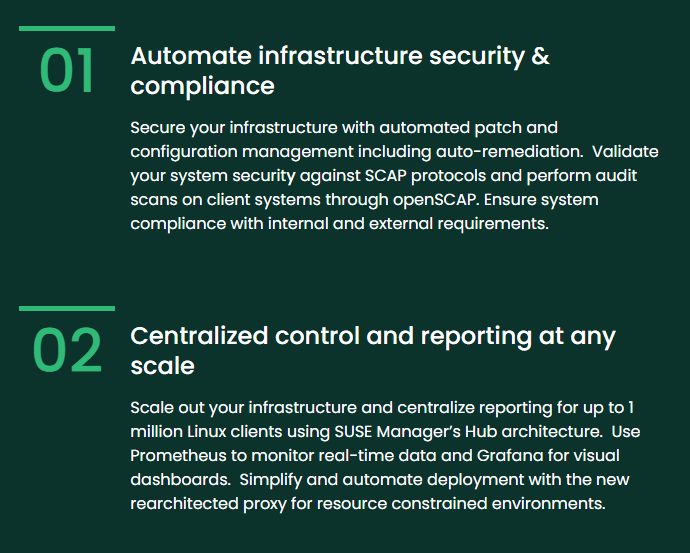 01

Automate infrastructure security & compliance

Secure your infrastructure with automated patch and configuration management including auto-remediation.  Validate your system security against SCAP protocols and perform audit scans on client systems through openSCAP. Ensure system compliance with internal and external requirements.

02

Centralized control and reporting at any scale

Scale out your infrastructure and centralize reporting for up to 1 million Linux clients using SUSE Manager's Hub architecture.  Use Prometheus to monitor real-time data and Grafana for visual dashboards.  Simplify and automate deployment with the new rearchitected proxy for resource constrained environments.